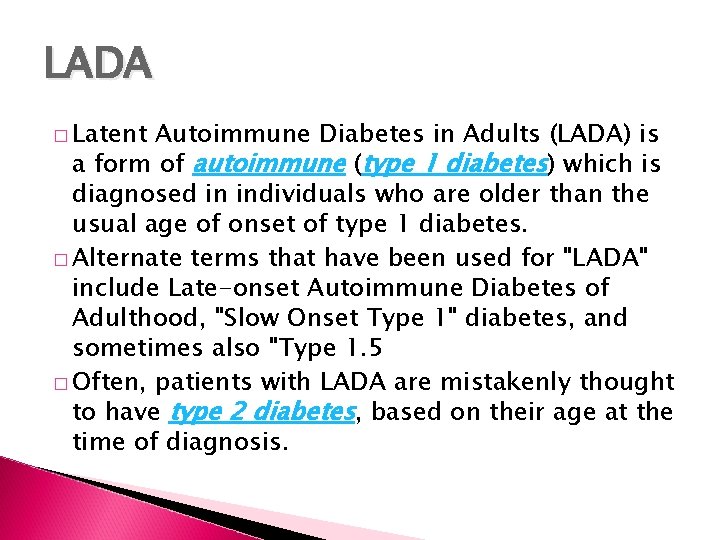 LADA

□ Latent Autoimmune Diabetes in Adults (LADA) is a form of autoimmune (type 1 diabetes) which is diagnosed in individuals who are older than the usual age of onset of type 1 diabetes.

□ Alternate terms that have been used for "LADA" include Late-onset Autoimmune Diabetes of Adulthood, "Slow Onset Type 1" diabetes, and sometimes also "Type 1.5

□ Often, patients with LADA are mistakenly thought to have type 2 diabetes, based on their age at the time of diagnosis.